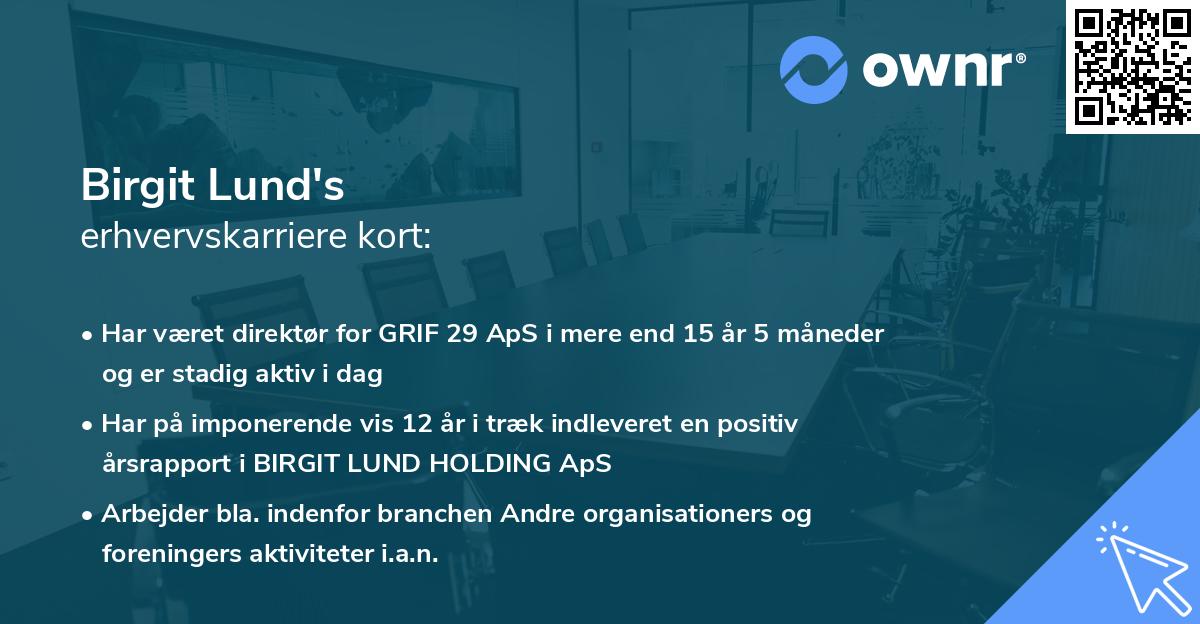 ownr®

Birgit Lund's
erhvervskarriere kort:

• Har været direktør for GRIF 29 ApS i mere end 15 år 5 måneder og er stadig aktiv i dag

• Har på imponerende vis 12 år i træk indleveret en positiv årsrapport i BIRGIT LUND HOLDING ApS

• Arbejder bla. indenfor branchen Andre organisationers og foreningers aktiviteter i.a.n.